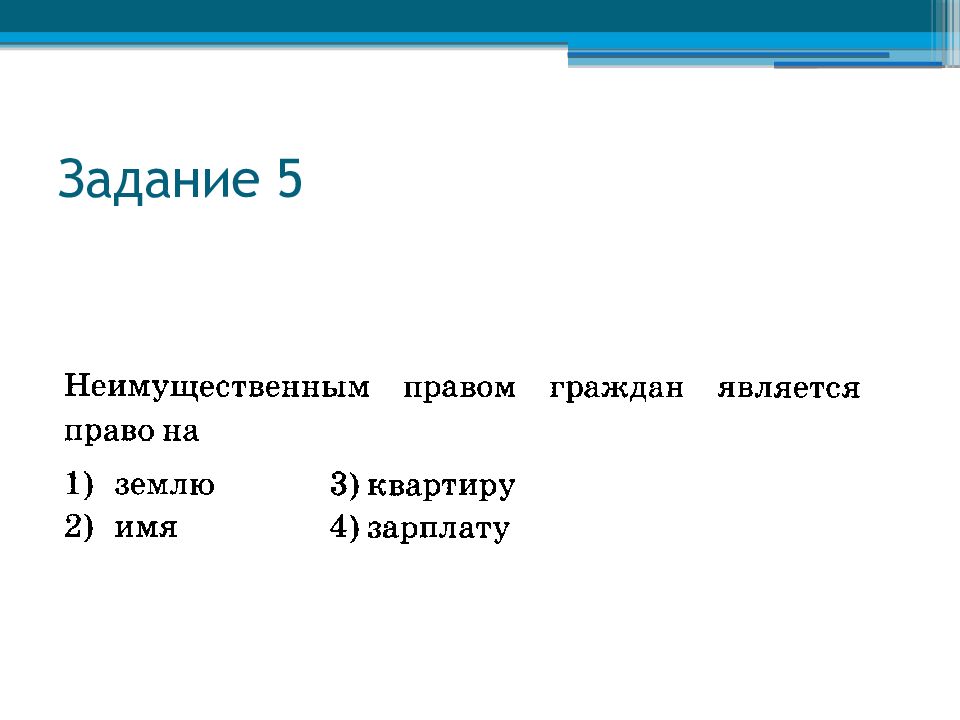 Задание 5

Неимущественным правом граждан является право на

1) землю
2) имя
3) квартиру
4) зарплату